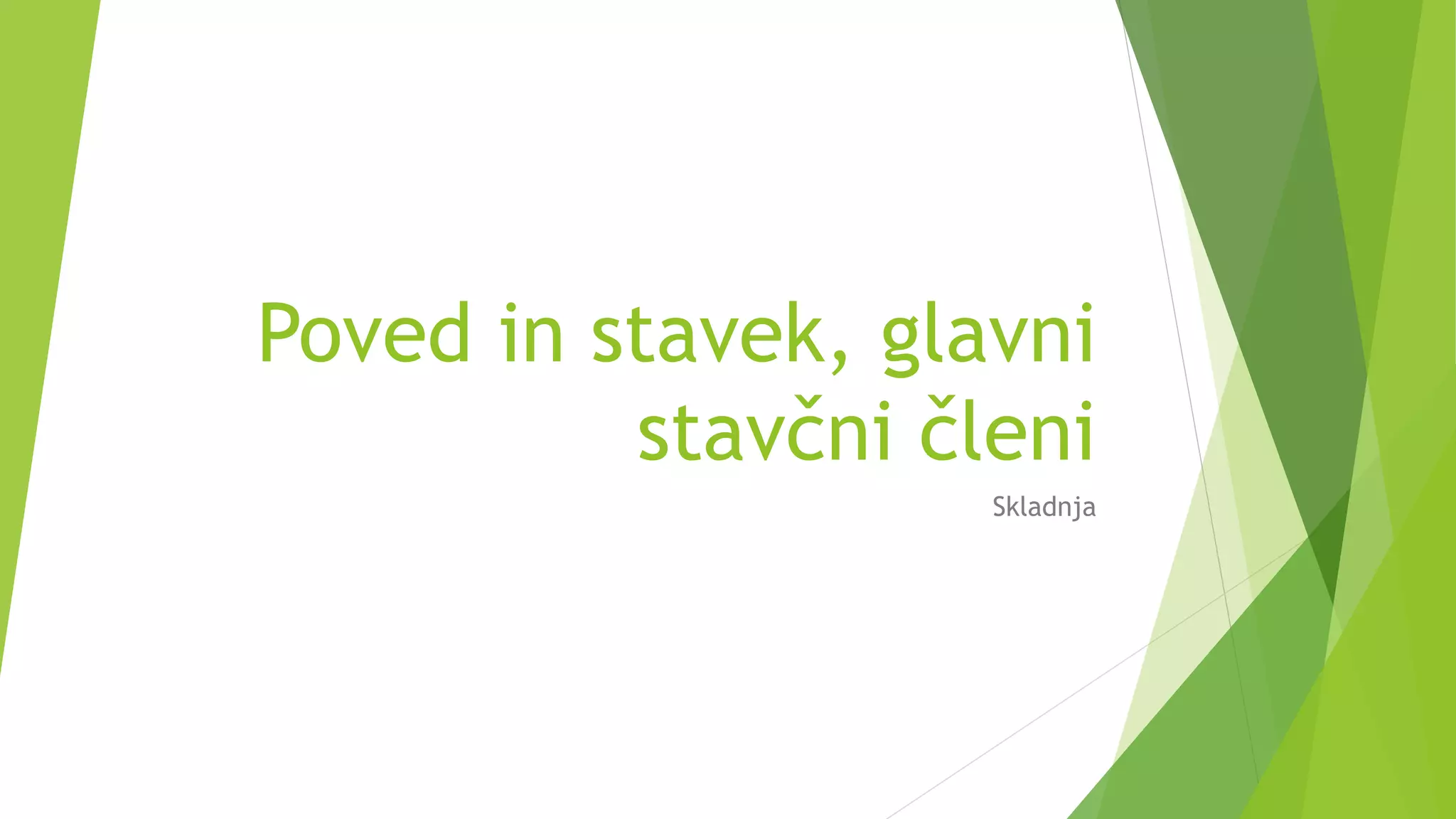 Poved in stavek, glavni stavčni členi

Skladnja